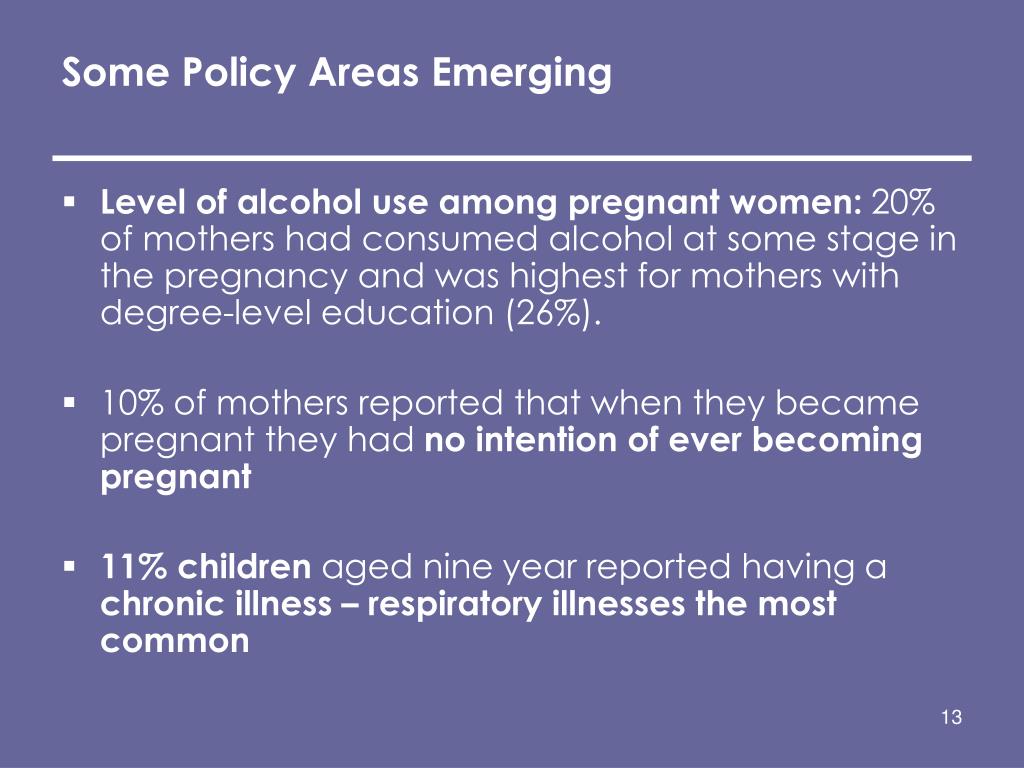 Some Policy Areas Emerging

▪ Level of alcohol use among pregnant women: 20% of mothers had consumed alcohol at some stage in the pregnancy and was highest for mothers with degree-level education (26%).

▪ 10% of mothers reported that when they became pregnant they had no intention of ever becoming pregnant

▪ 11% children aged nine year reported having a chronic illness – respiratory illnesses the most common

13